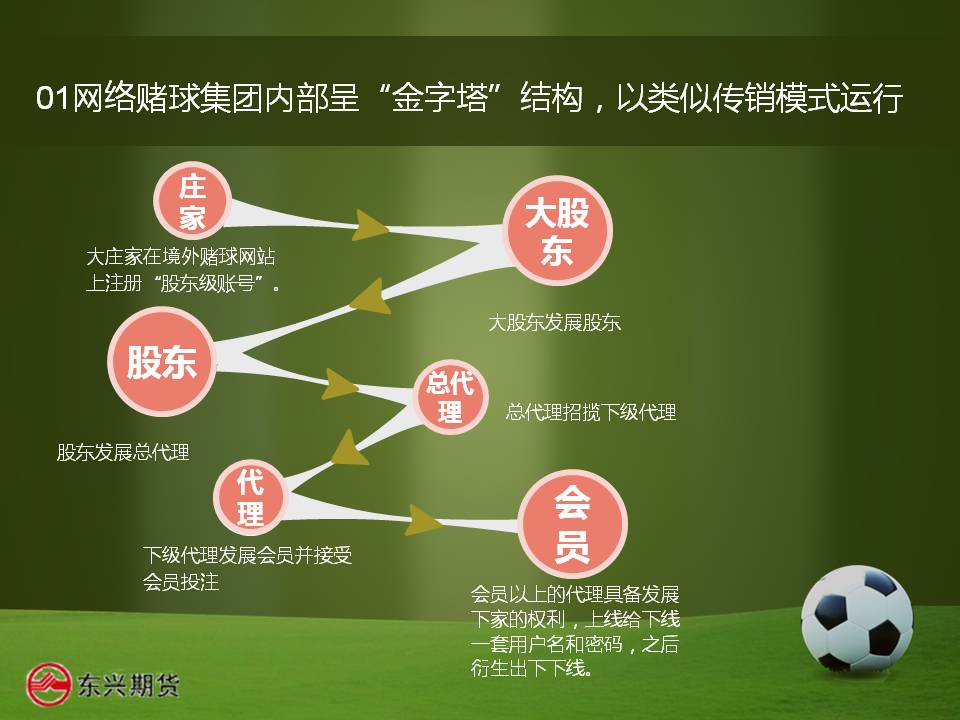 01网络赌球集团内部呈“金字塔”结构，以类似传销模式运行

庄家

大庄家在境外赌球网站上注册“股东级账号”。

大股东

大股东发展股东

股东

股东发展总代理

总代理

总代理招揽下级代理

代理

下级代理发展会员并接受会员投注

会员

会员以上的代理具备发展下家的权利，上线给下线一套用户名和密码，之后衍生出下下线。

东兴期货